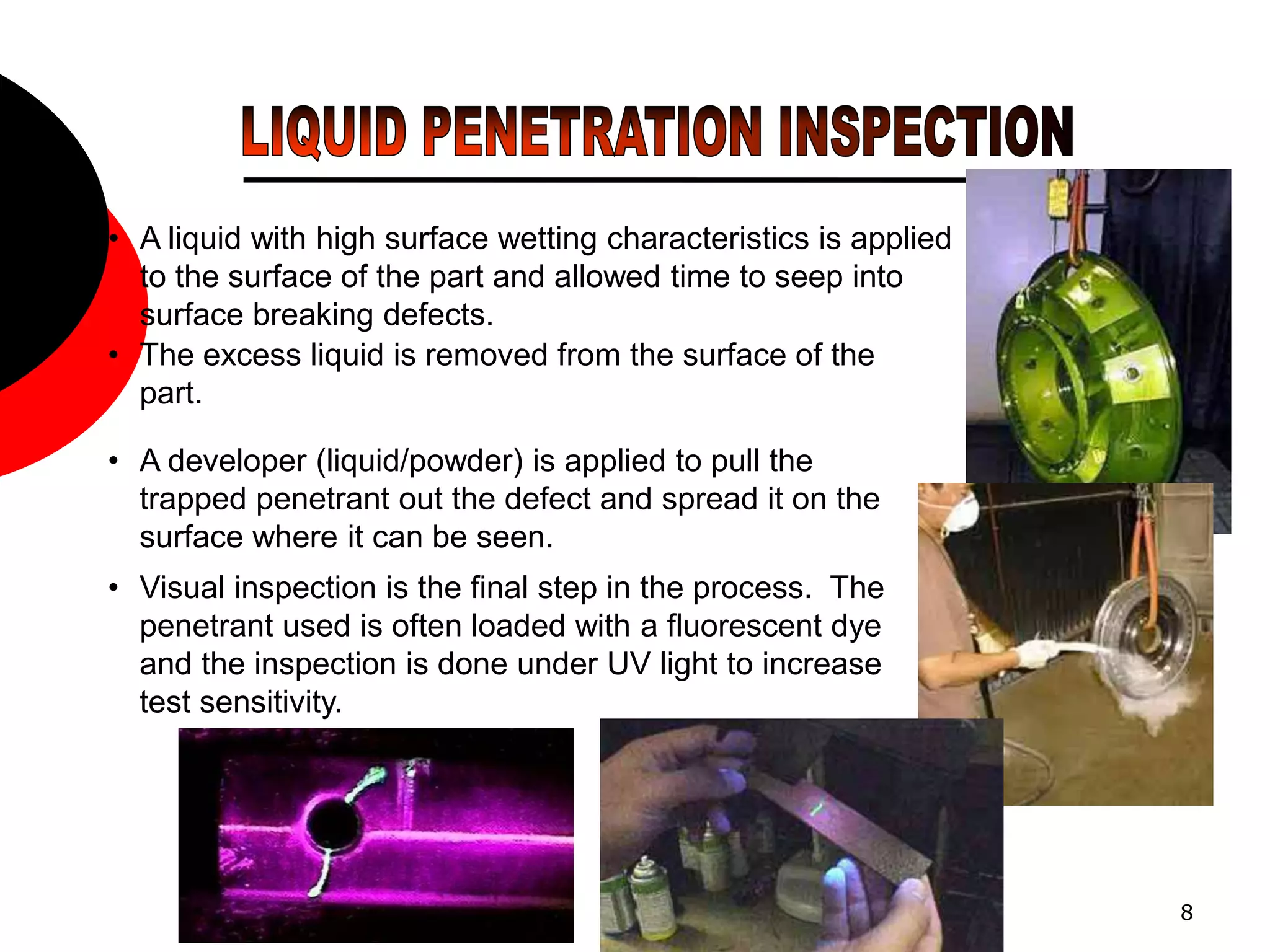 LIQUID PENETRATION INSPECTION

• A liquid with high surface wetting characteristics is applied to the surface of the part and allowed time to seep into surface breaking defects.
• The excess liquid is removed from the surface of the part.

• A developer (liquid/powder) is applied to pull the trapped penetrant out the defect and spread it on the surface where it can be seen.
• Visual inspection is the final step in the process. The penetrant used is often loaded with a fluorescent dye and the inspection is done under UV light to increase test sensitivity.

8